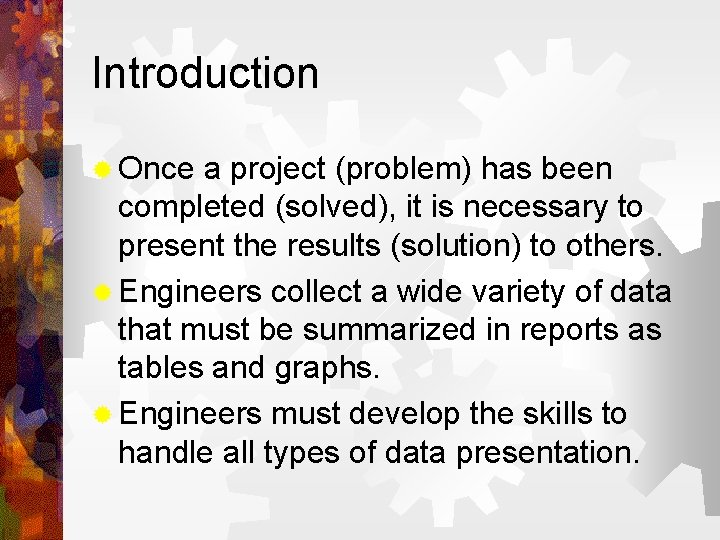 Introduction

Once a project (problem) has been completed (solved), it is necessary to present the results (solution) to others.

Engineers collect a wide variety of data that must be summarized in reports as tables and graphs.

Engineers must develop the skills to handle all types of data presentation.